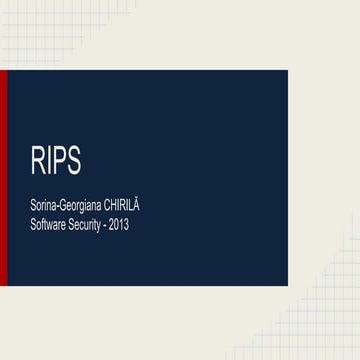 RIPS

Sorina-Georgiana CHIRILĂ
Software Security - 2013